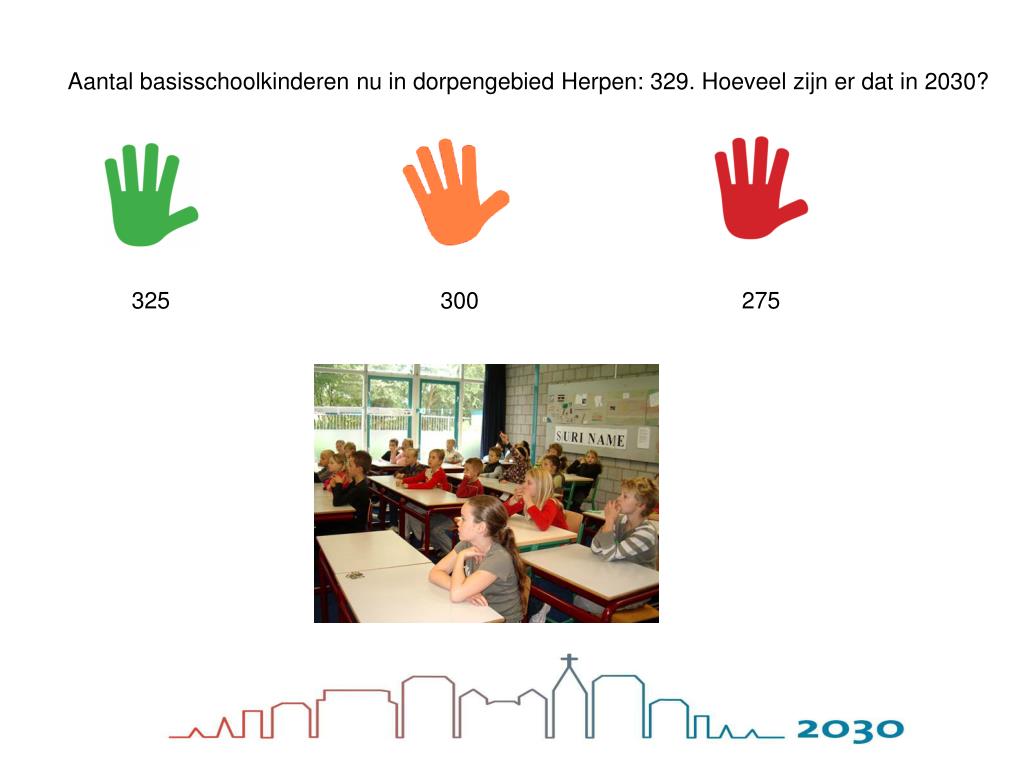 Aantal basisschoolkinderen nu in dorpengebied Herpen: 329. Hoeveel zijn er dat in 2030?

325

300

275

SURI NAME

2030